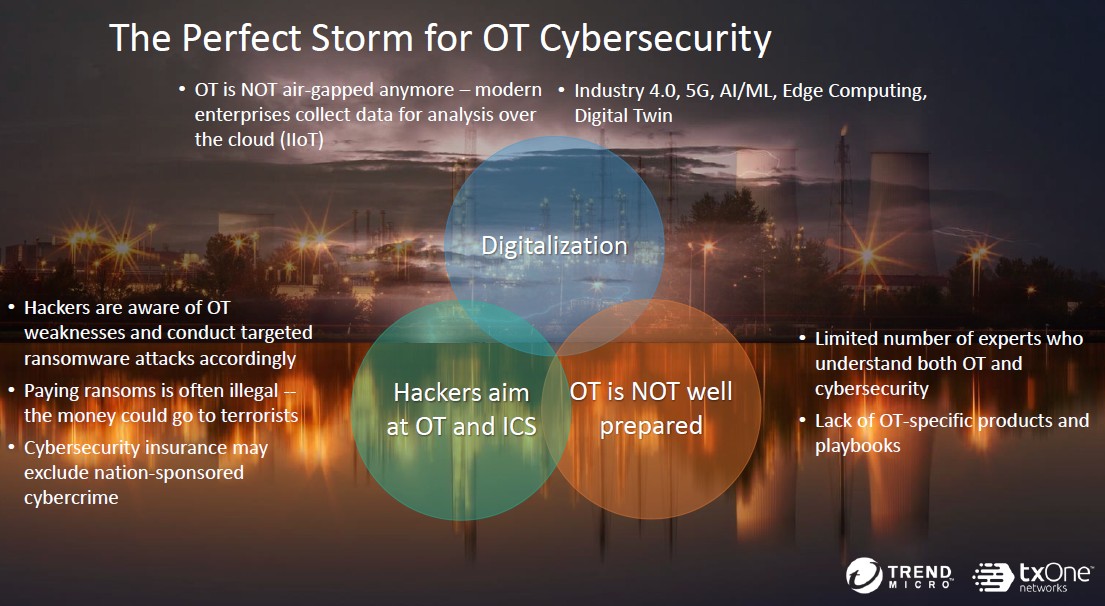 The Perfect Storm for OT Cybersecurity

• OT is NOT air-gapped anymore – modern enterprises collect data for analysis over the cloud (IIoT)

• Industry 4.0, 5G, AI/ML, Edge Computing, Digital Twin

Digitalization

• Hackers are aware of OT weaknesses and conduct targeted ransomware attacks accordingly
• Paying ransoms is often illegal – the money could go to terrorists
• Cybersecurity insurance may exclude nation-sponsored cybercrime

Hackers aim at OT and ICS

OT is NOT well prepared

• Limited number of experts who understand both OT and cybersecurity
• Lack of OT-specific products and playbooks

TREND MICRO

txOne networks